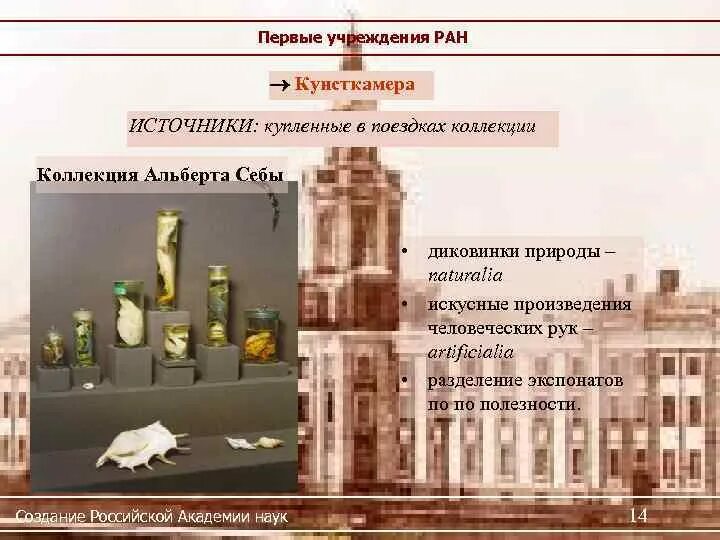 Первые учреждения РАН

→ Кунсткамера

ИСТОЧНИКИ: купленные в поездках коллекции

Коллекция Альберта Себы

• диковинки природы – naturalia
• искусные произведения человеческих рук – artificialia
• разделение экспонатов по по полезности.

Создание Российской Академии наук

14